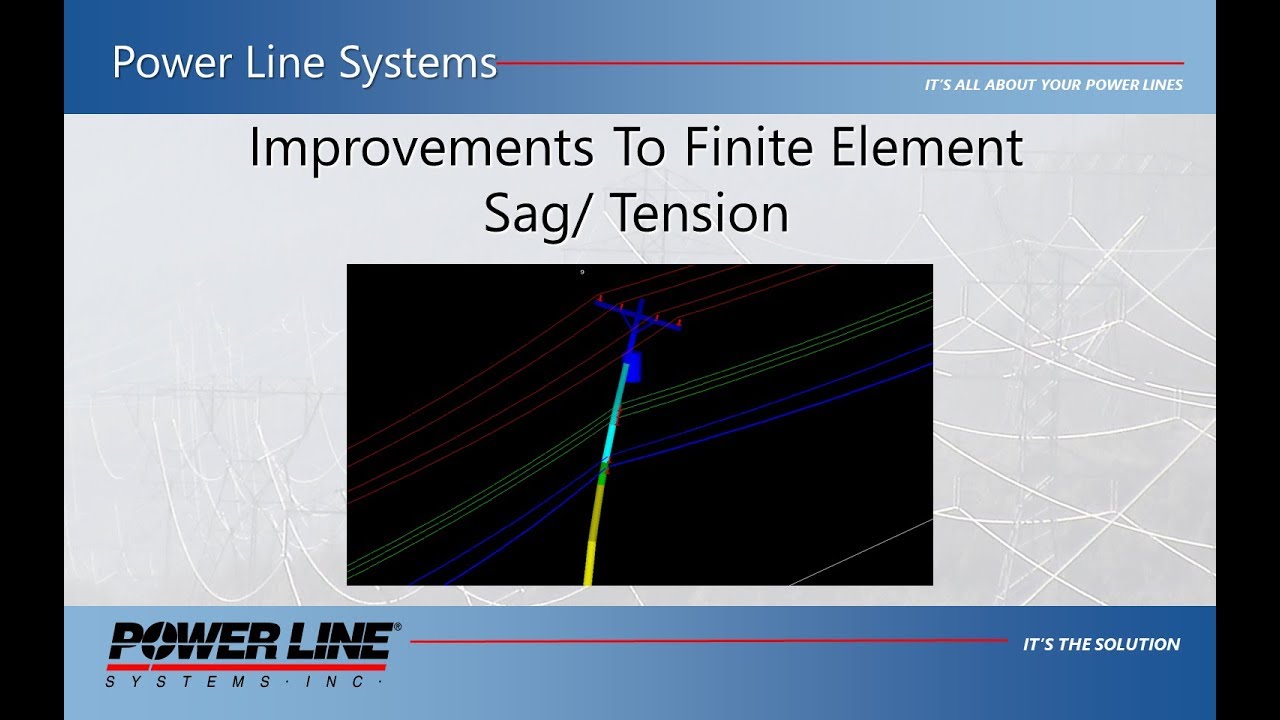 Power Line Systems

IT'S ALL ABOUT YOUR POWER LINES

Improvements To Finite Element Sag/ Tension

POWER LINE®
SYSTEMS · INC ·

IT'S THE SOLUTION